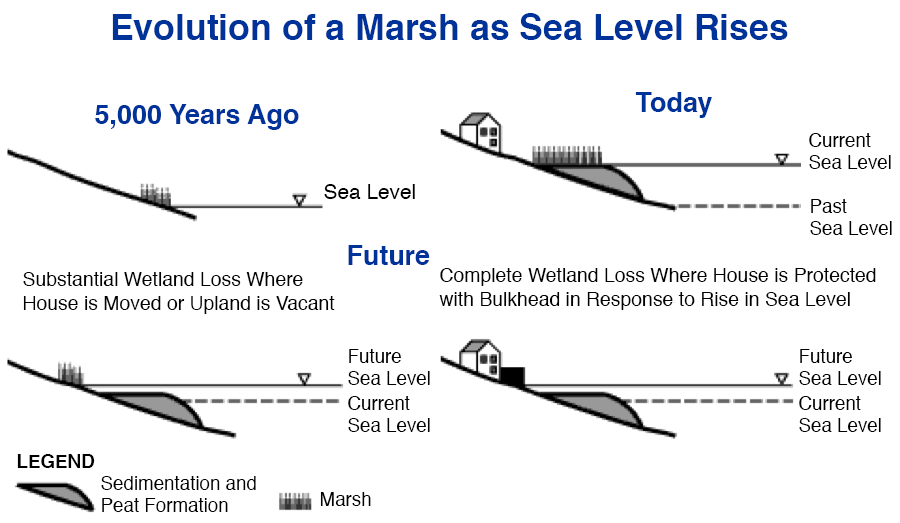 Evolution of a Marsh as Sea Level Rises

5,000 Years Ago

Sea Level

Today

Current Sea Level

Past Sea Level

Future

Substantial Wetland Loss Where House is Moved or Upland is Vacant

Future Sea Level

Current Sea Level

Complete Wetland Loss Where House is Protected with Bulkhead in Response to Rise in Sea Level

Future Sea Level

Current Sea Level

LEGEND

Sedimentation and Peat Formation

Marsh